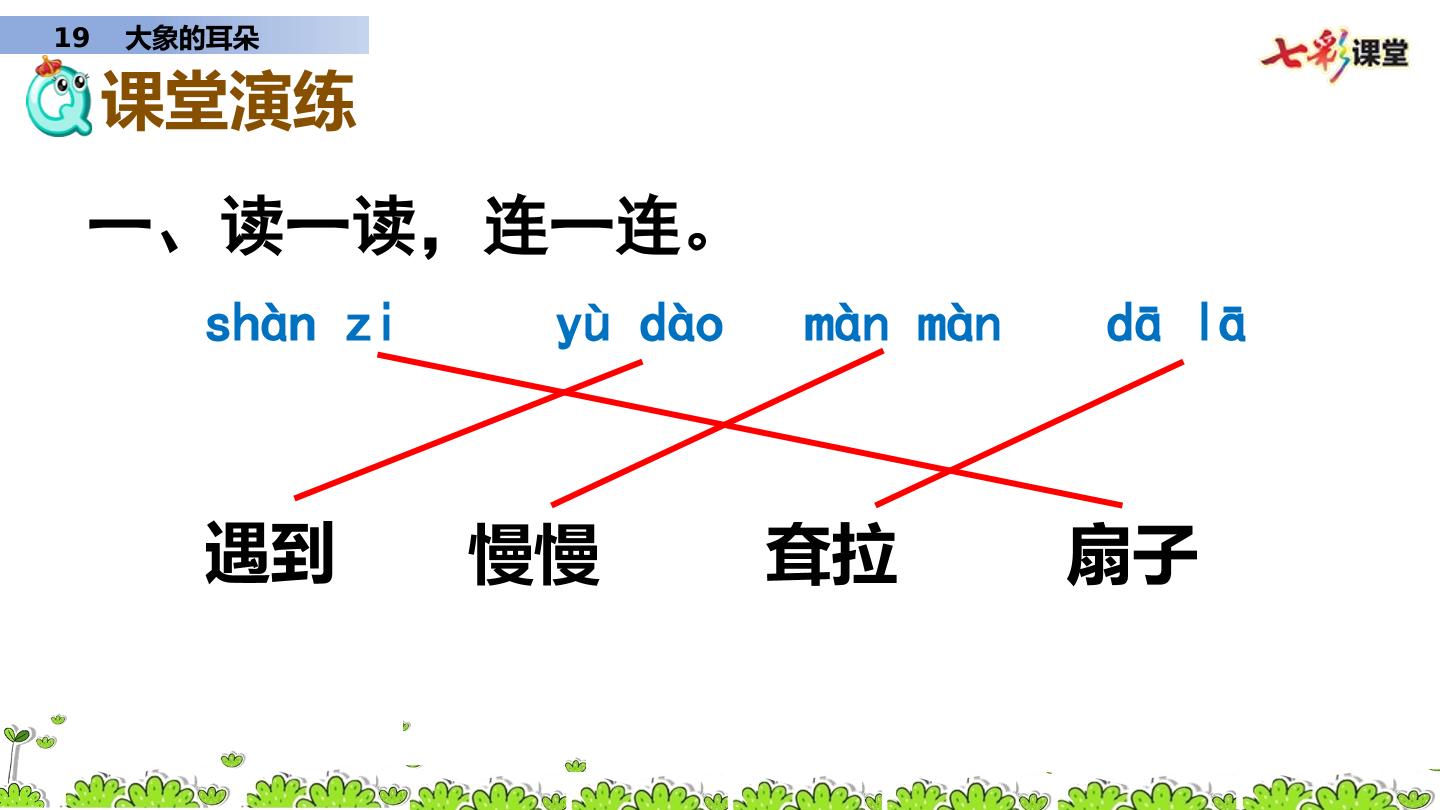 19 大象的耳朵

七彩课堂

课堂演练

一、读一读，连一连。

shàn zi yù dào màn màn dā lā

遇到 慢慢 耷拉 扇子